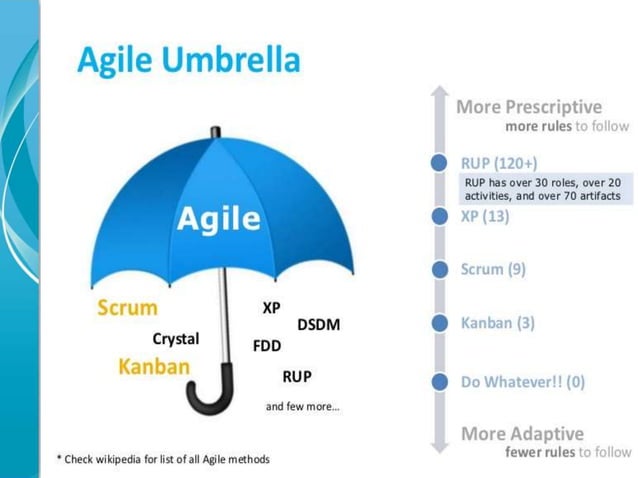 Agile Umbrella

Agile

Scrum

Crystal

Kanban

XP

DSDM

FDD

RUP

and few more...

* Check wikipedia for list of all Agile methods

More Prescriptive
more rules to follow

RUP (120+)

RUP has over 30 roles, over 20 activities, and over 70 artifacts

XP (13)

Scrum (9)

Kanban (3)

Do Whatever!! (0)

More Adaptive
fewer rules to follow